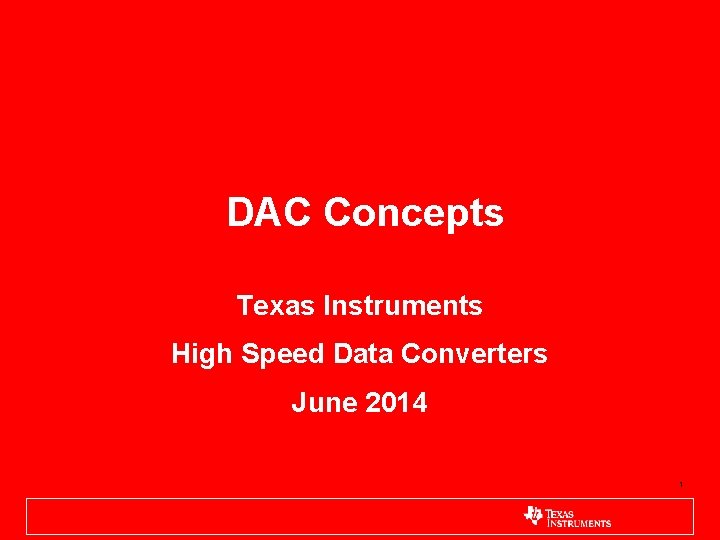 DAC Concepts

Texas Instruments

High Speed Data Converters

June 2014

1

TEXAS INSTRUMENTS